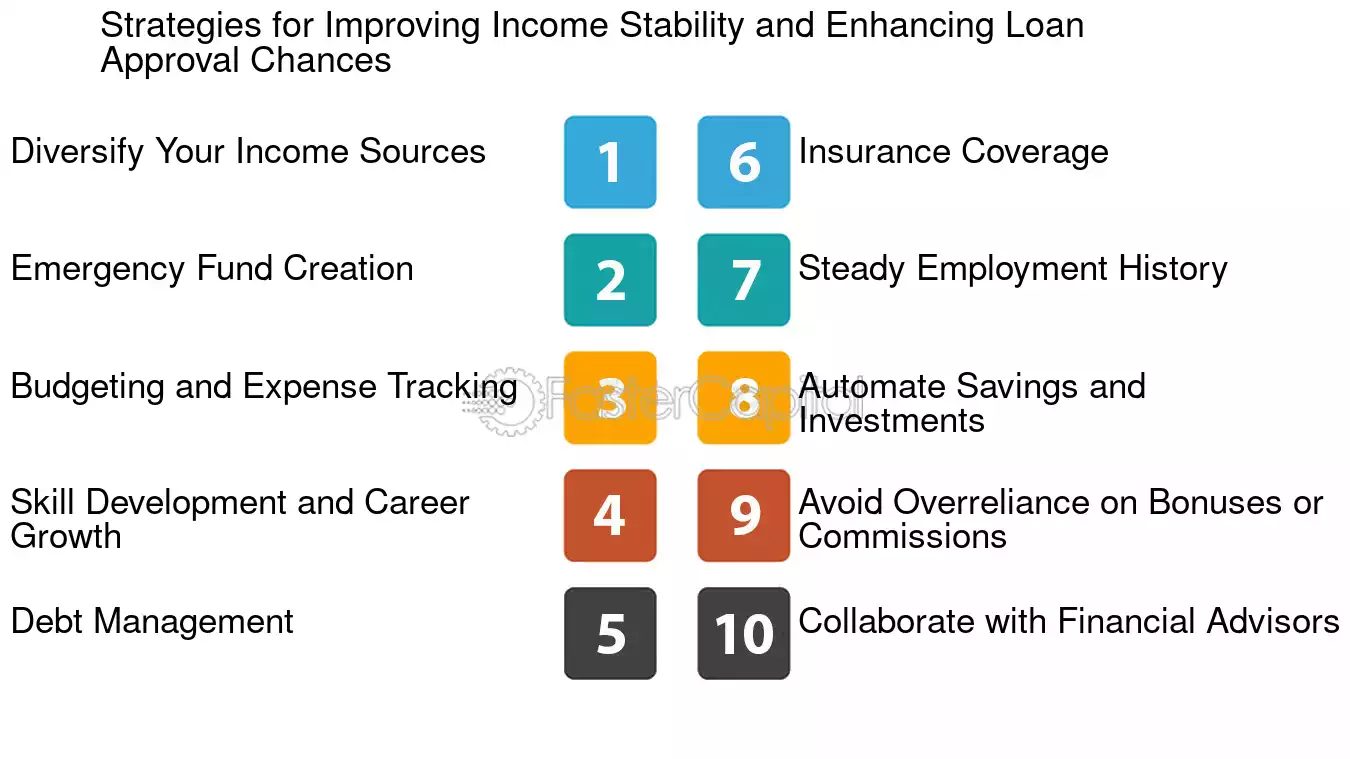 Strategies for Improving Income Stability and Enhancing Loan Approval Chances

Diversify Your Income Sources
1

Emergency Fund Creation
2

Budgeting and Expense Tracking
3

Skill Development and Career Growth
4

Debt Management
5

6
Insurance Coverage

7
Steady Employment History

8
Automate Savings and Investments

9
Avoid Overreliance on Bonuses or Commissions

10
Collaborate with Financial Advisors

FasterCapital